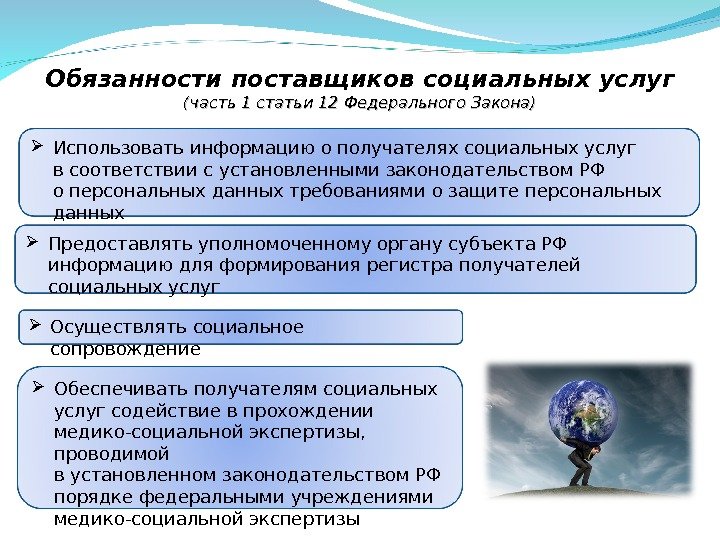 Обязанности поставщиков социальных услуг
(часть 1 статьи 12 Федерального Закона)

➢ Использовать информацию о получателях социальных услуг в соответствии с установленными законодательством РФ о персональных данных требованиями о защите персональных данных

➢ Предоставлять уполномоченному органу субъекта РФ информацию для формирования регистра получателей социальных услуг

➢ Осуществлять социальное сопровождение

➢ Обеспечивать получателям социальных услуг содействие в прохождении медико-социальной экспертизы, проводимой в установленном законодательством РФ порядке федеральными учреждениями медико-социальной экспертизы